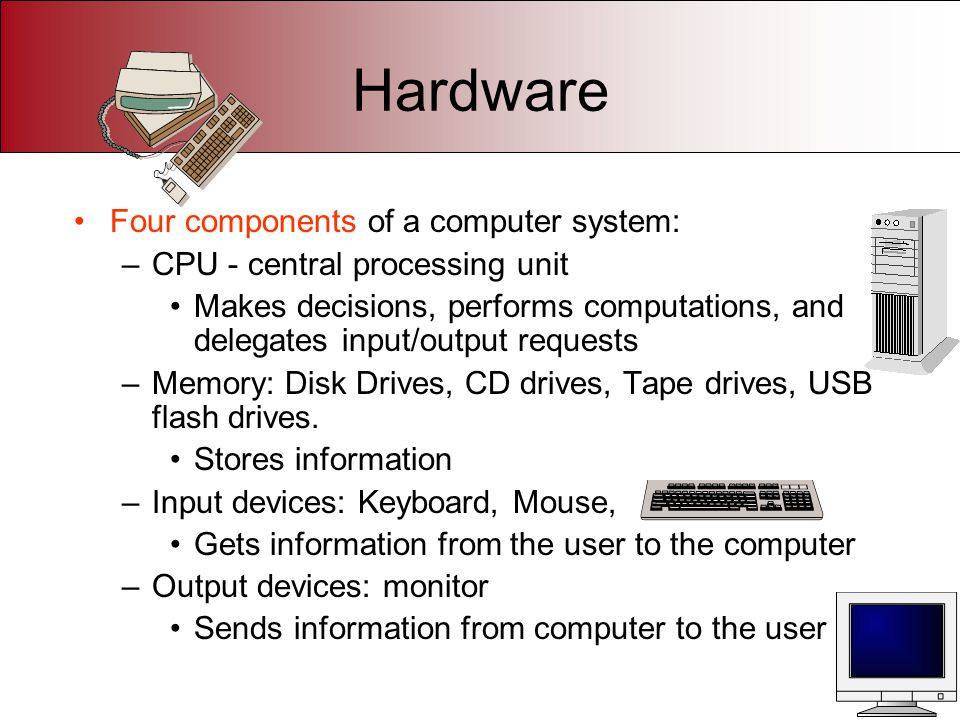 Hardware

• Four components of a computer system:
  – CPU - central processing unit
    • Makes decisions, performs computations, and delegates input/output requests
  – Memory: Disk Drives, CD drives, Tape drives, USB flash drives.
    • Stores information
  – Input devices: Keyboard, Mouse,
    • Gets information from the user to the computer
  – Output devices: monitor
    • Sends information from computer to the user